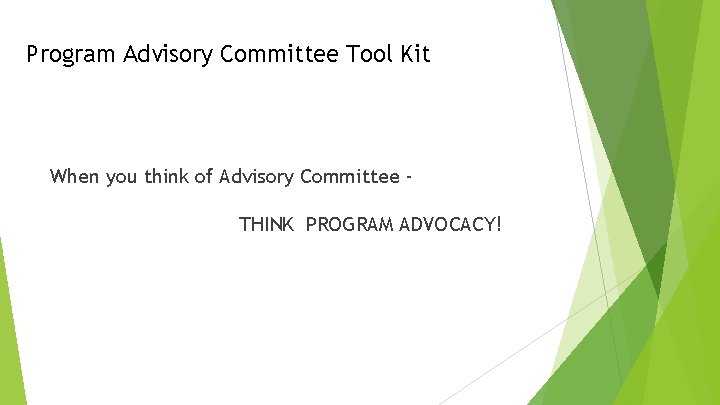 Program Advisory Committee Tool Kit

When you think of Advisory Committee -

THINK PROGRAM ADVOCACY!